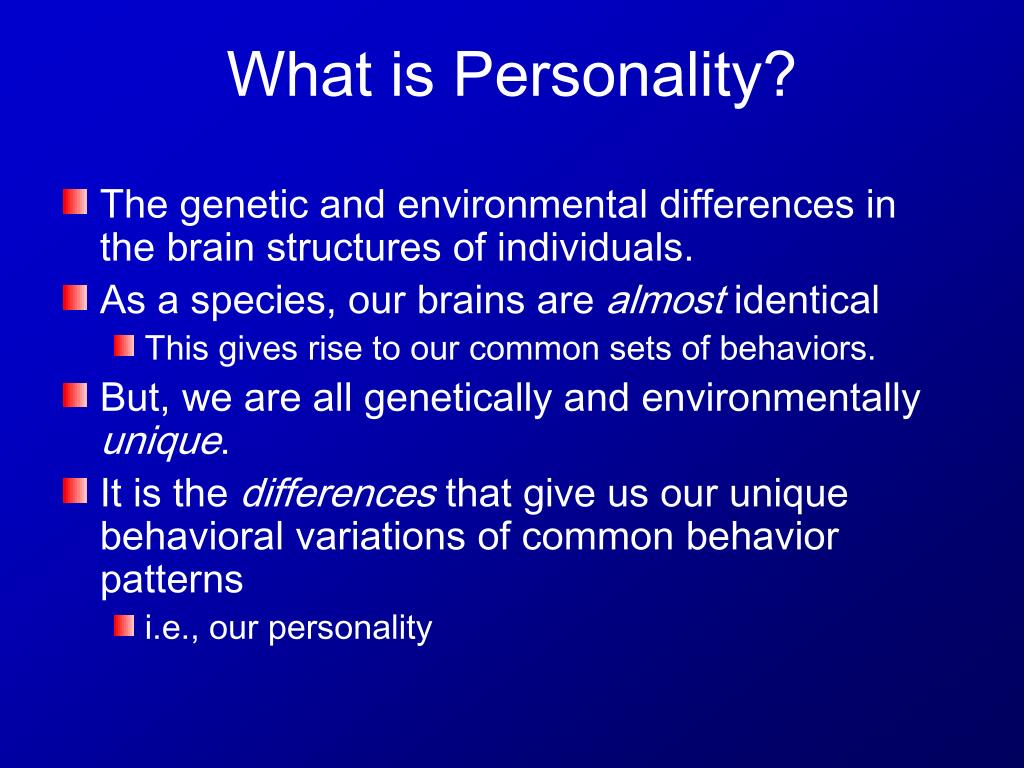 What is Personality?

The genetic and environmental differences in the brain structures of individuals.

As a species, our brains are almost identical

This gives rise to our common sets of behaviors.

But, we are all genetically and environmentally unique.

It is the differences that give us our unique behavioral variations of common behavior patterns

i.e., our personality